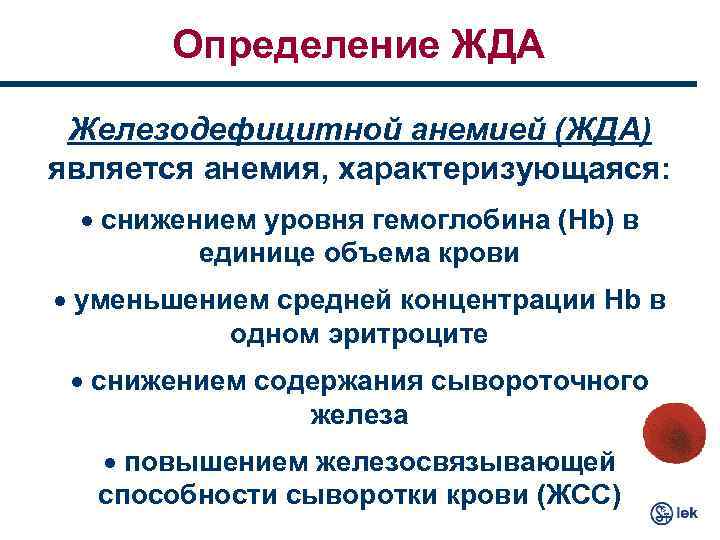 Определение ЖДА

Железодефицитной анемией (ЖДА) является анемия, характеризующаяся:

• снижением уровня гемоглобина (Hb) в единице объема крови

• уменьшением средней концентрации Hb в одном эритроците

• снижением содержания сывороточного железа

• повышением железосвязывающей способности сыворотки крови (ЖСС)

lek